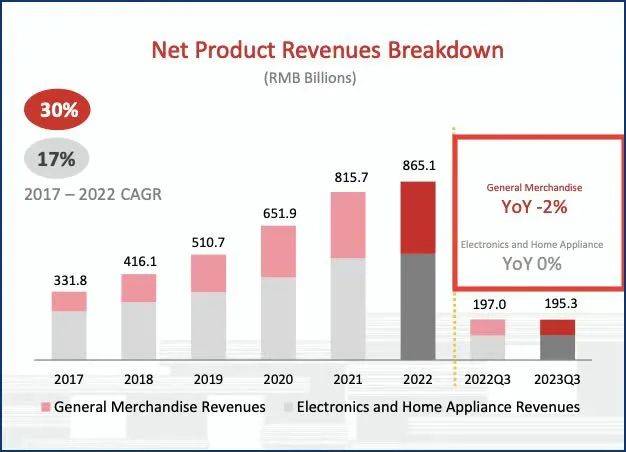 Net Product Revenues Breakdown

(RMB Billions)

30%

17%

2017 – 2022 CAGR

331.8
416.1
510.7
651.9
815.7
865.1

General Merchandise
YoY -2%

Electronics and Home Appliance
YoY 0%

197.0
195.3

2017
2018
2019
2020
2021
2022
2022Q3
2023Q3

General Merchandise Revenues
Electronics and Home Appliance Revenues